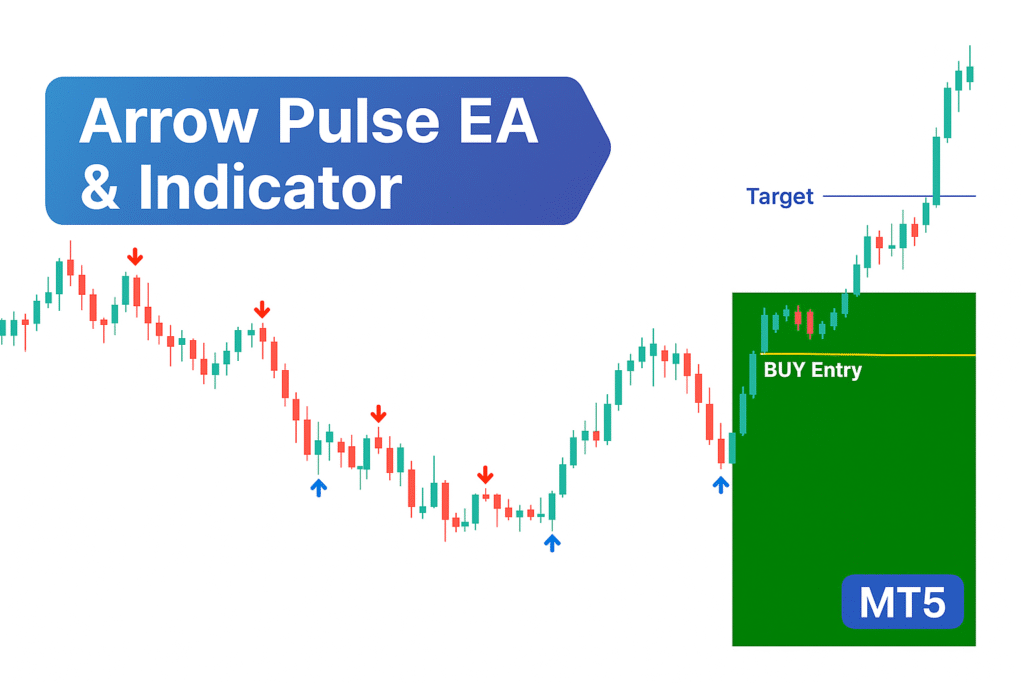 Arrow Pulse EA & Indicator

Target

BUY Entry

MT5